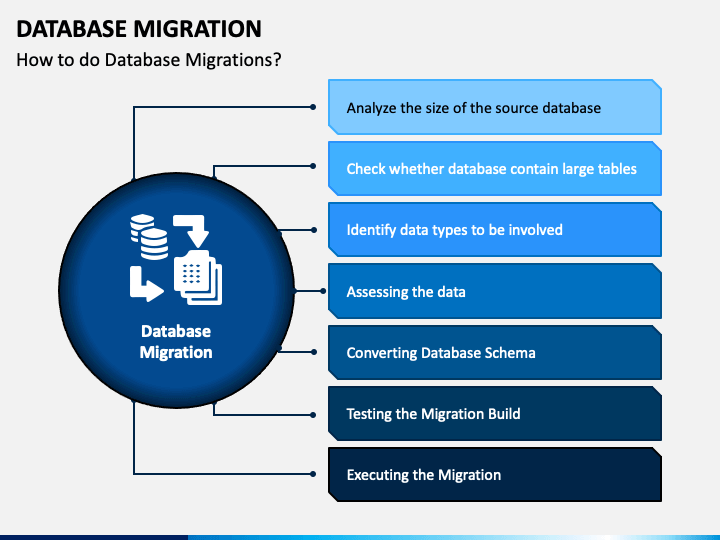 DATABASE MIGRATION

How to do Database Migrations?

Database Migration

Analyze the size of the source database

Check whether database contain large tables

Identify data types to be involved

Assessing the data

Converting Database Schema

Testing the Migration Build

Executing the Migration